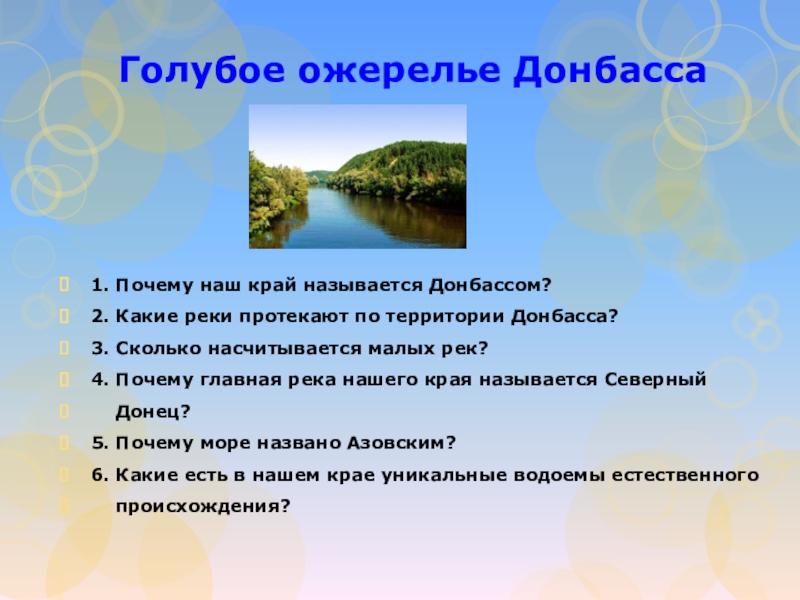 Голубое ожерелье Донбасса

1. Почему наш край называется Донбассом?
2. Какие реки протекают по территории Донбасса?
3. Сколько насчитывается малых рек?
4. Почему главная река нашего края называется Северный Донец?
5. Почему море названо Азовским?
6. Какие есть в нашем крае уникальные водоемы естественного происхождения?